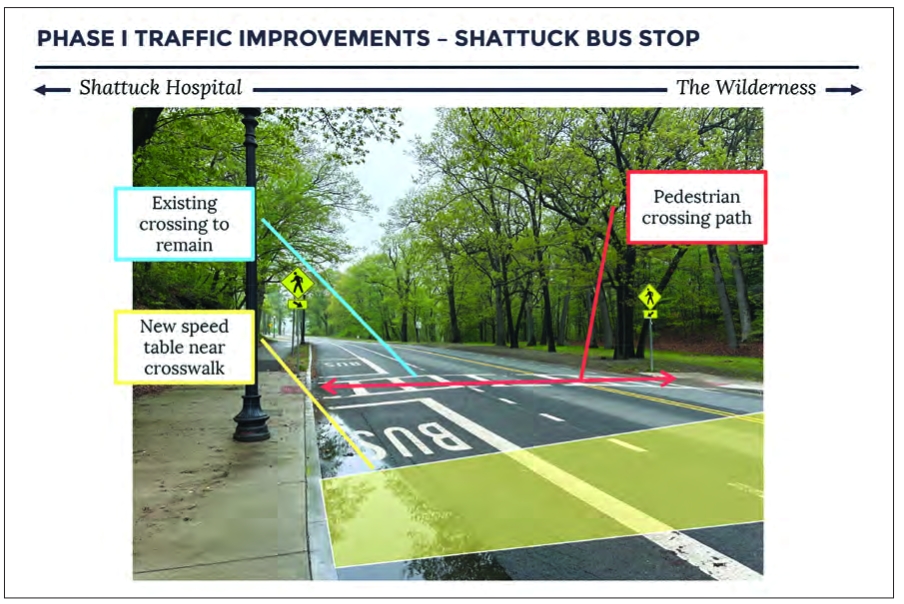 PHASE I TRAFFIC IMPROVEMENTS – SHATTUCK BUS STOP

Shattuck Hospital

The Wilderness

Existing crossing to remain

Pedestrian crossing path

New speed table near crosswalk

BUS

BUS